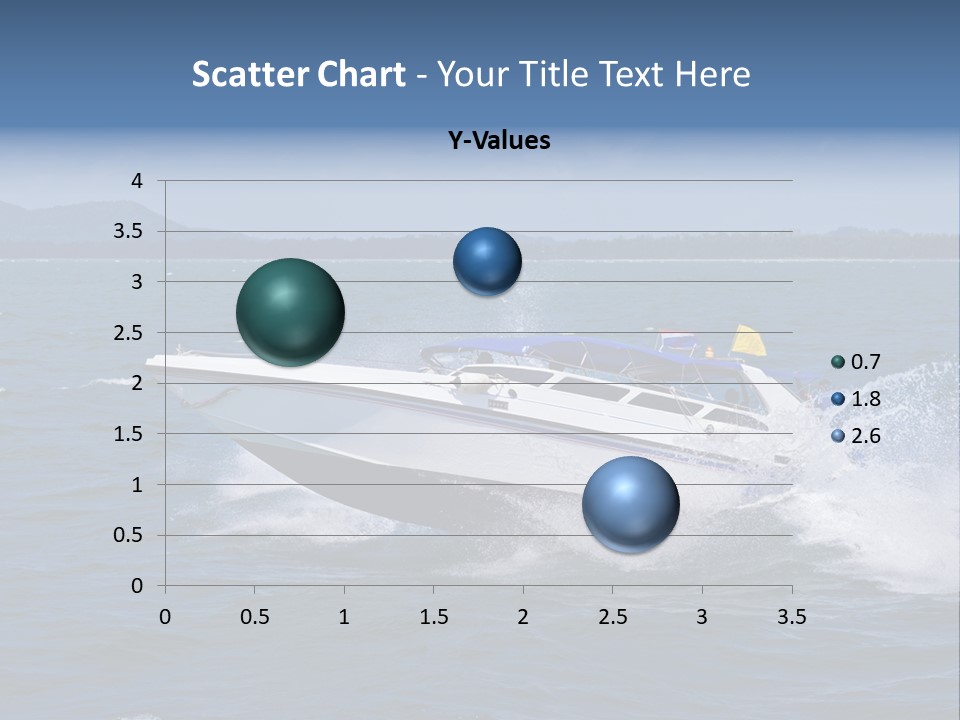 Scatter Chart - Your Title Text Here

Y-Values

4
3.5
3
2.5
2
1.5
1
0.5
0

0 0.5 1 1.5 2 2.5 3 3.5

0.7
1.8
2.6